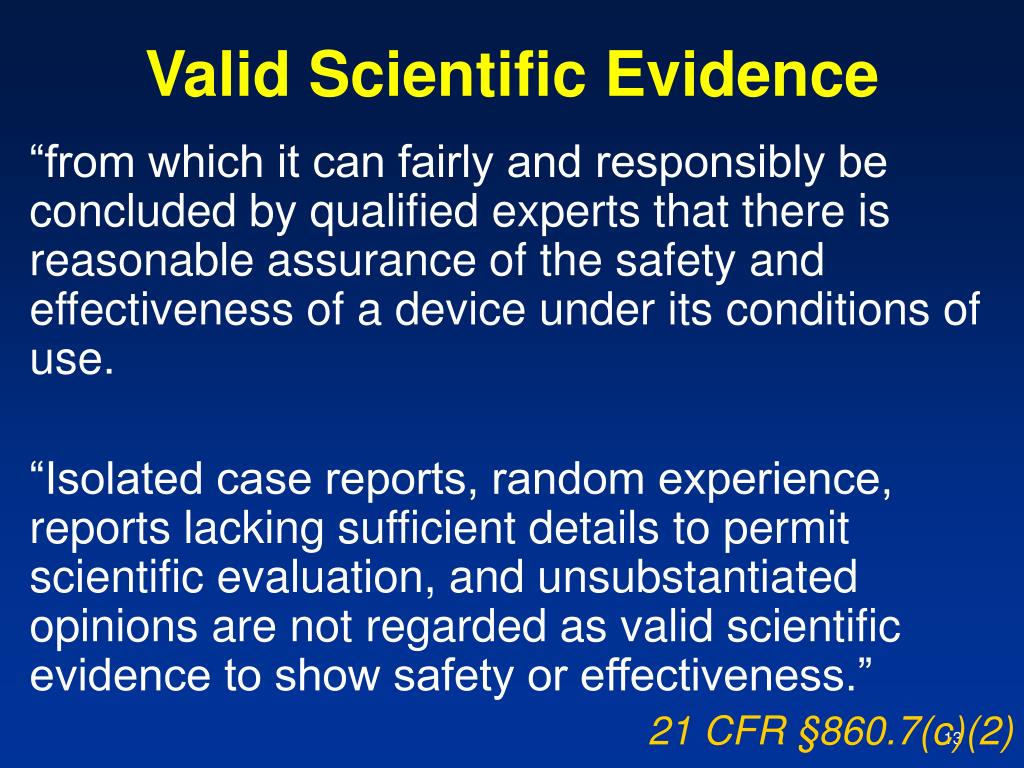 Valid Scientific Evidence

“from which it can fairly and responsibly be concluded by qualified experts that there is reasonable assurance of the safety and effectiveness of a device under its conditions of use.

“Isolated case reports, random experience, reports lacking sufficient details to permit scientific evaluation, and unsubstantiated opinions are not regarded as valid scientific evidence to show safety or effectiveness.”

21 CFR §860.7(c)(2)

13